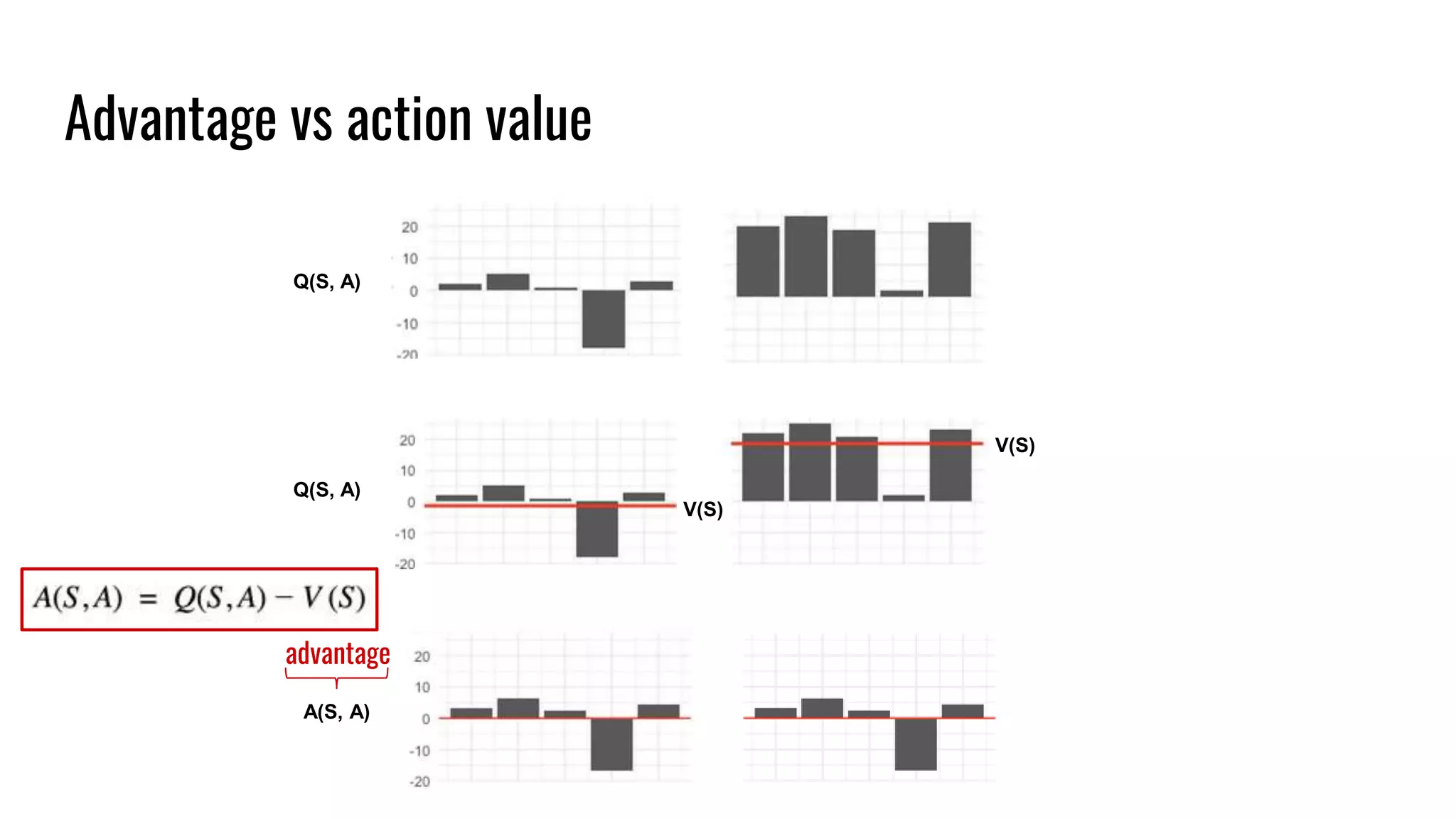 Advantage vs action value

Q(S, A)

20
10
0
-10
-20

Q(S, A)

20
10
0
-10
-20

V(S)

V(S)

$A(S,A) = Q(S,A) - V(S)$

advantage

A(S, A)

20
10
0
-10
-20